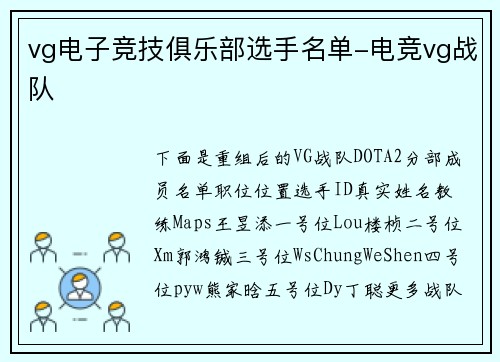 vg电子竞技俱乐部选手名单-电竞vg战队

下面是重组后的VG战队DOTA2分部成员名单职位位置选手ID真实姓名教练Maps王昱添一号位Lou楼桢二号位Xm郭鸿铖三号位WsChungWeShen四号位pyw熊家晗五号位Dy丁聪更多战队